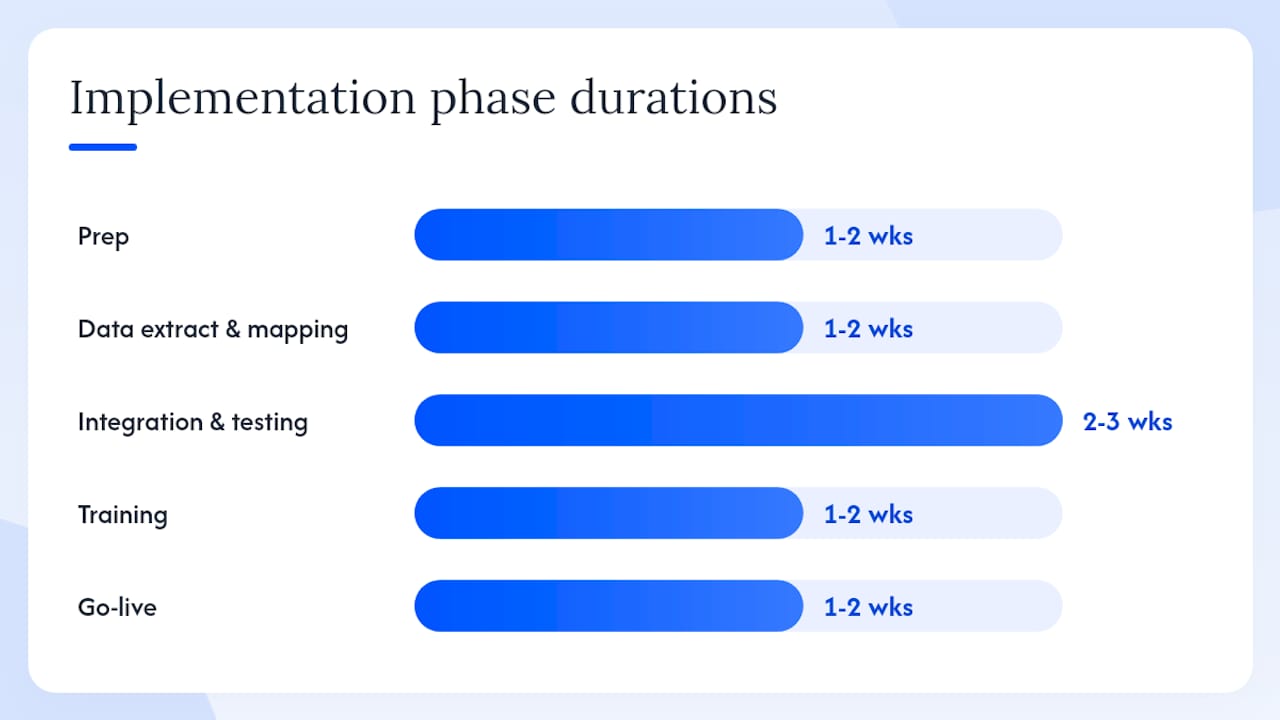 Implementation phase durations

Prep 1-2 wks

Data extract & mapping 1-2 wks

Integration & testing 2-3 wks

Training 1-2 wks

Go-live 1-2 wks